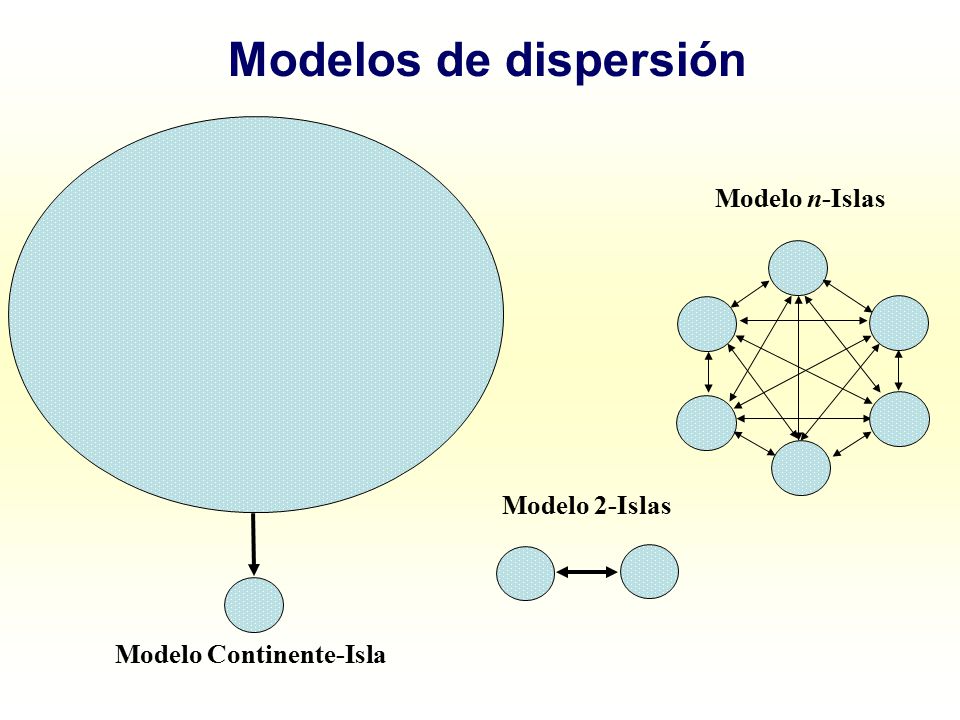 Modelos de dispersión

Modelo n-Islas

Modelo 2-Islas

Modelo Continente-Isla